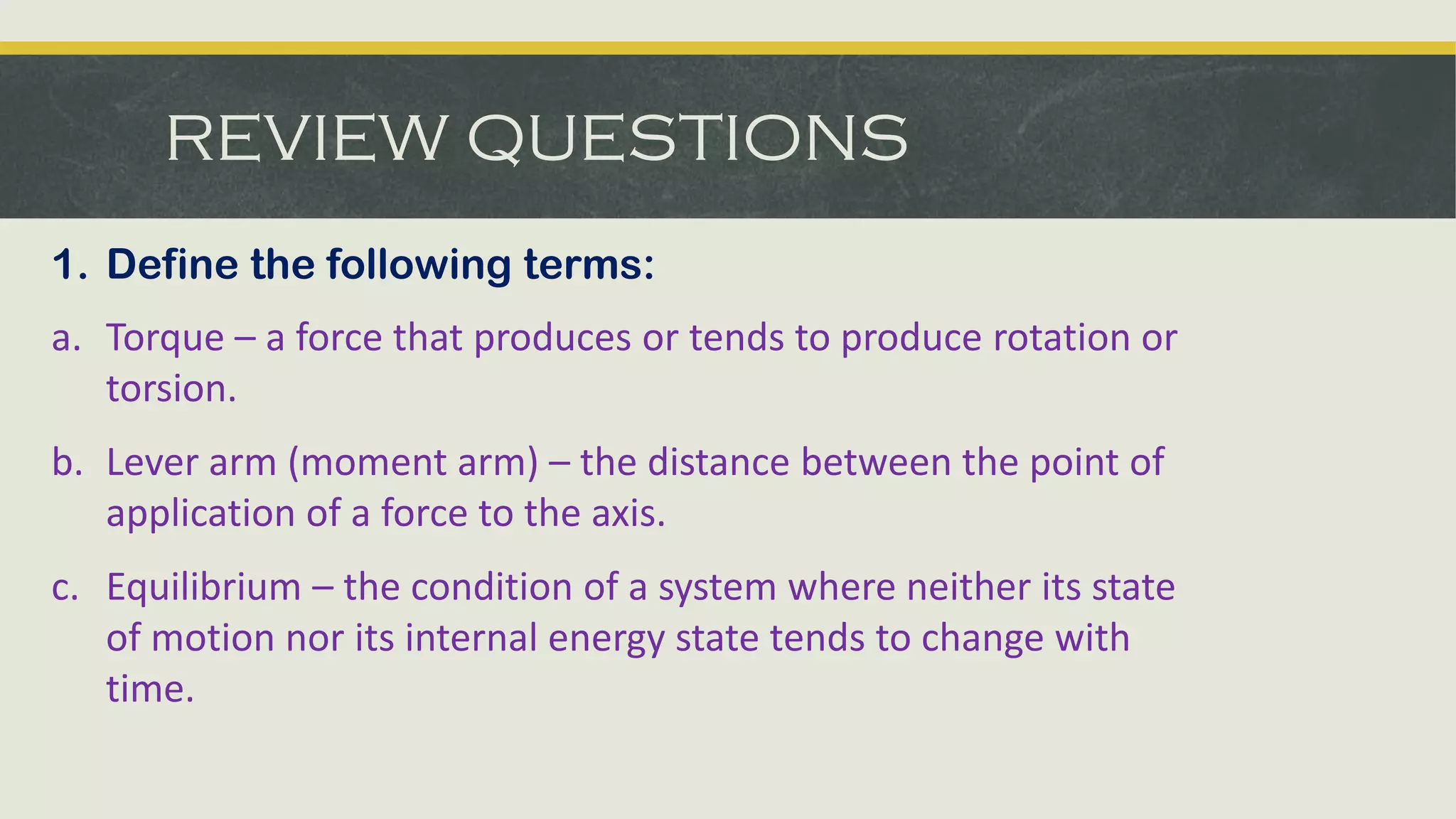 REVIEW QUESTIONS

1. Define the following terms:

a. Torque – a force that produces or tends to produce rotation or torsion.

b. Lever arm (moment arm) – the distance between the point of application of a force to the axis.

c. Equilibrium – the condition of a system where neither its state of motion nor its internal energy state tends to change with time.